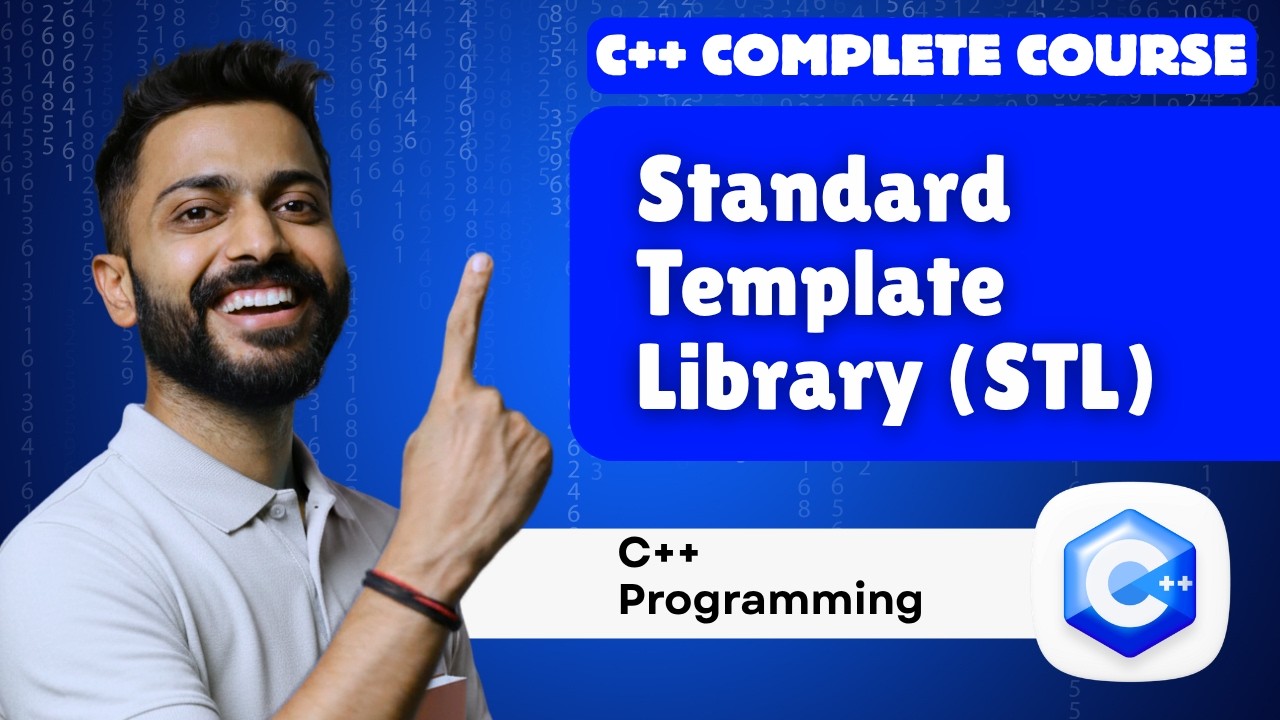 C++ COMPLETE COURSE

Standard Template Library (STL)

C++ Programming

C++